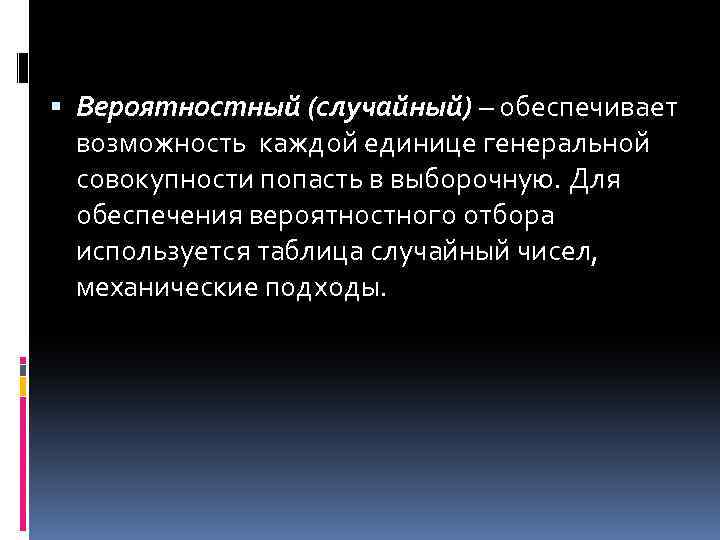 ▪ Вероятностный (случайный) – обеспечивает возможность каждой единице генеральной совокупности попасть в выборочную. Для обеспечения вероятностного отбора используется таблица случайный чисел, механические подходы.